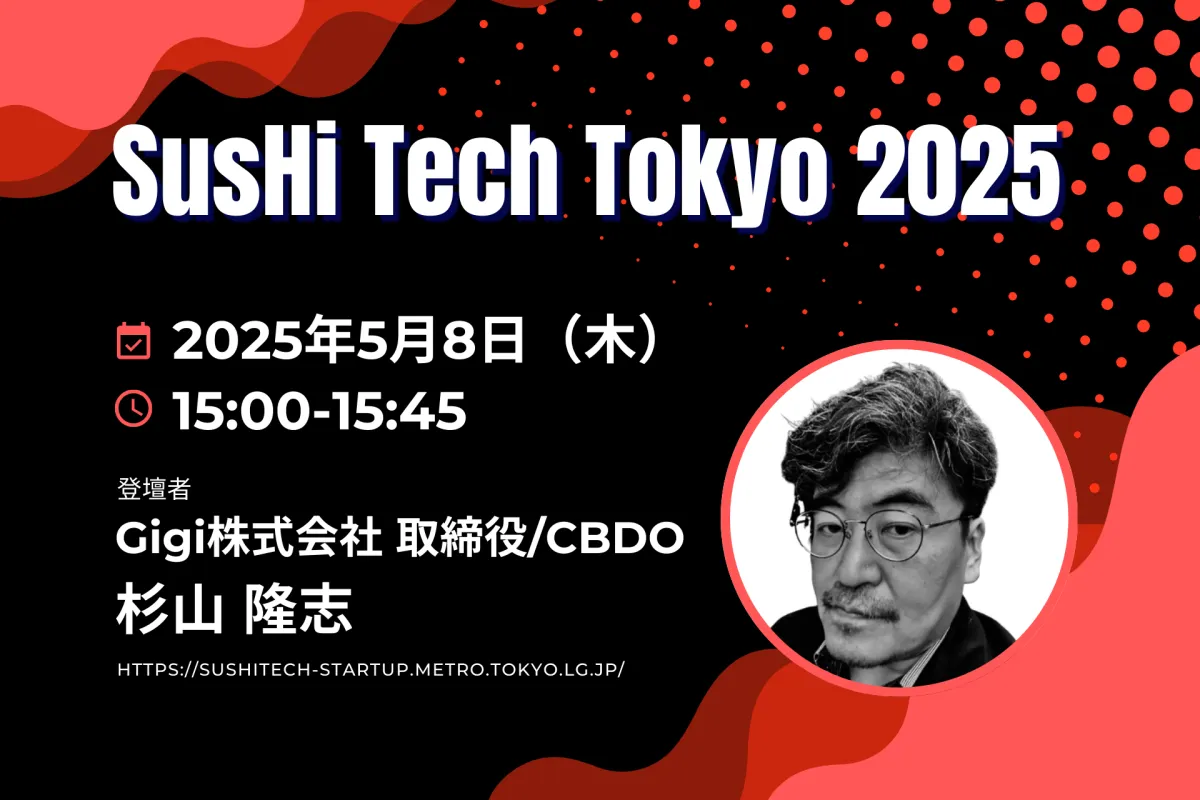 SusHi Tech Tokyo 2025

2025年5月8日（木）

15:00-15:45

登壇者

Gigi株式会社 取締役/CBDO

杉山 隆志

HTTPS://SUSHITECH-STARTUP.METRO.TOKYO.LG.JP/